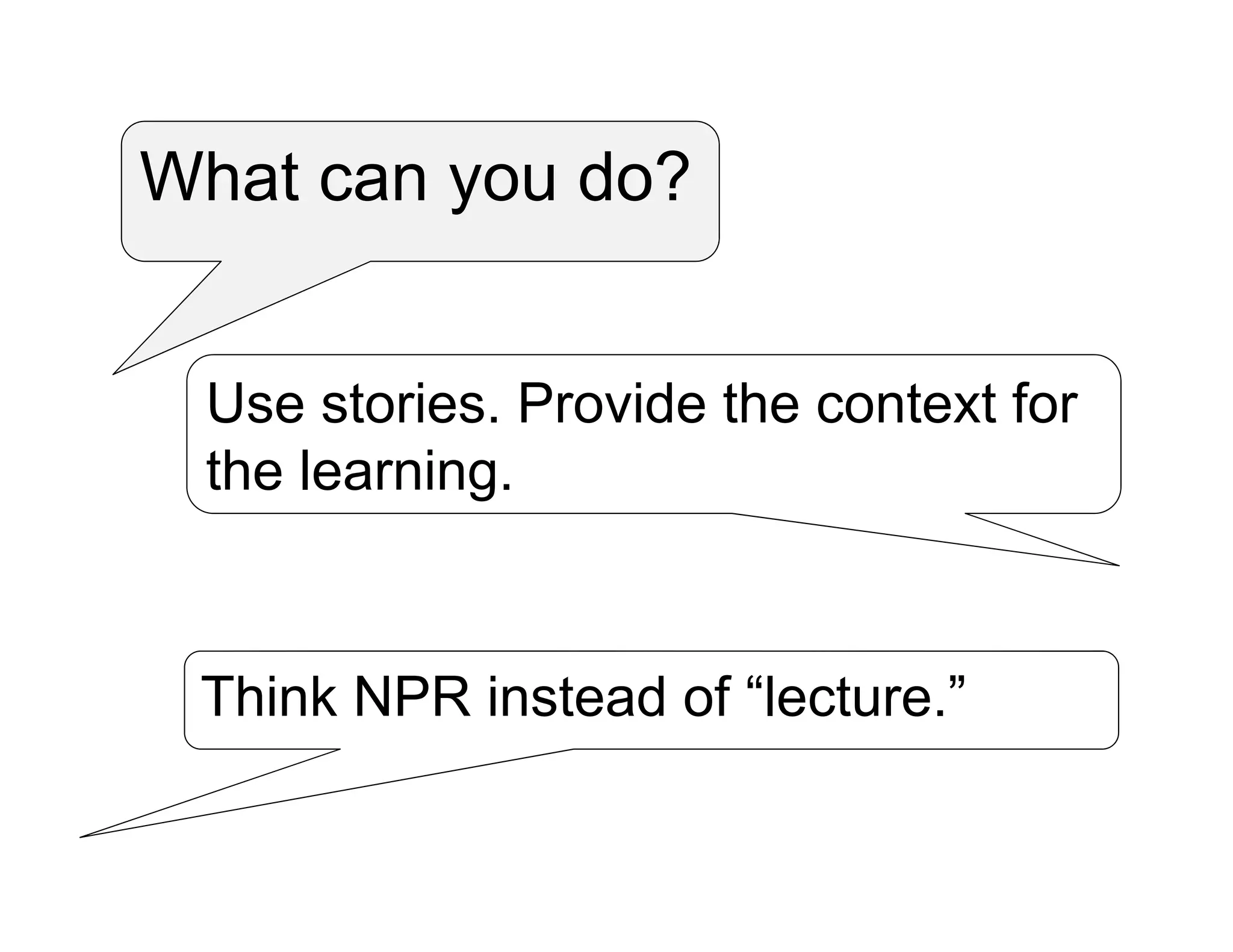 What can you do?

Use stories. Provide the context for the learning.

Think NPR instead of “lecture.”